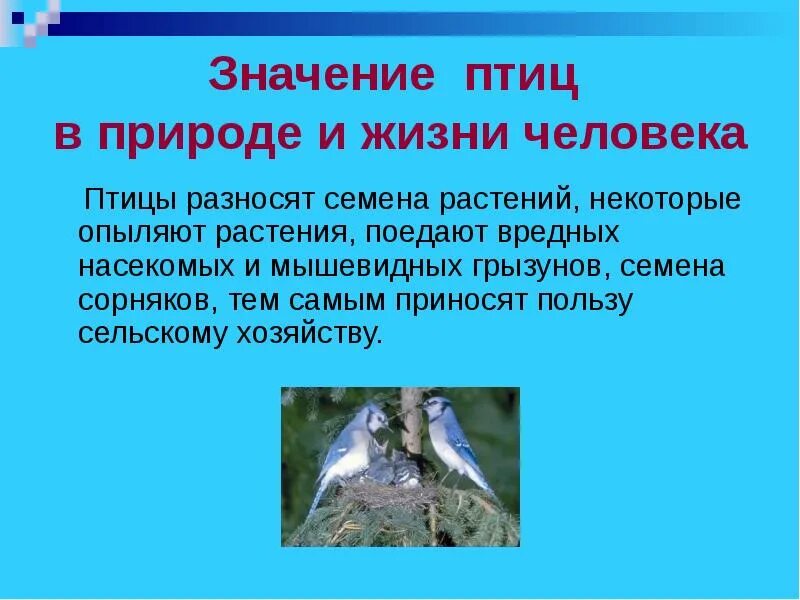 Значение птиц в природе и жизни человека

Птицы разносят семена растений, некоторые опыляют растения, поедают вредных насекомых и мышевидных грызунов, семена сорняков, тем самым приносят пользу сельскому хозяйству.